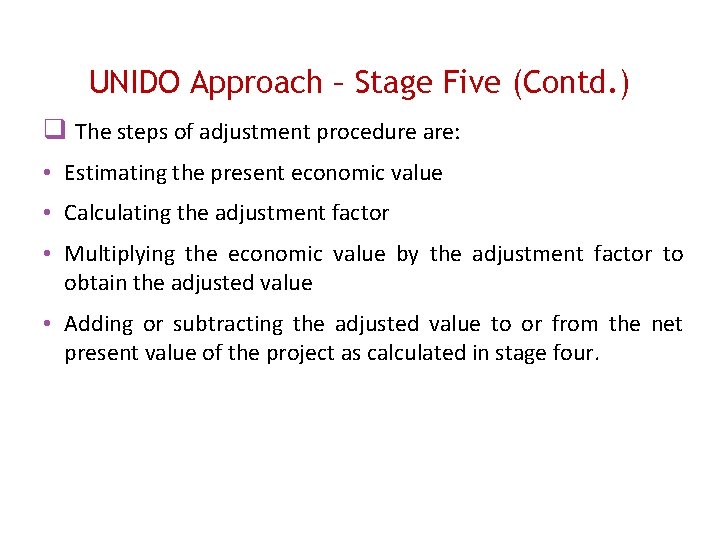 UNIDO Approach – Stage Five (Contd.)

❑ The steps of adjustment procedure are:

• Estimating the present economic value

• Calculating the adjustment factor

• Multiplying the economic value by the adjustment factor to obtain the adjusted value

• Adding or subtracting the adjusted value to or from the net present value of the project as calculated in stage four.